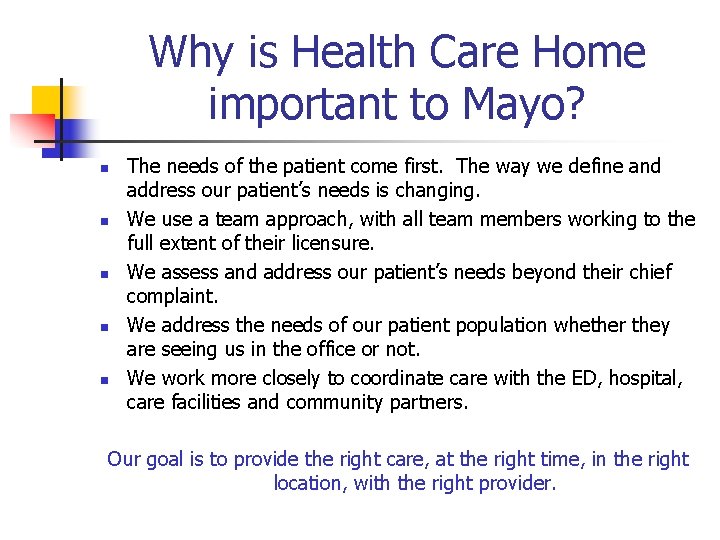 Why is Health Care Home important to Mayo?

- The needs of the patient come first. The way we define and address our patient's needs is changing.
- We use a team approach, with all team members working to the full extent of their licensure.
- We assess and address our patient's needs beyond their chief complaint.
- We address the needs of our patient population whether they are seeing us in the office or not.
- We work more closely to coordinate care with the ED, hospital, care facilities and community partners.

Our goal is to provide the right care, at the right time, in the right location, with the right provider.